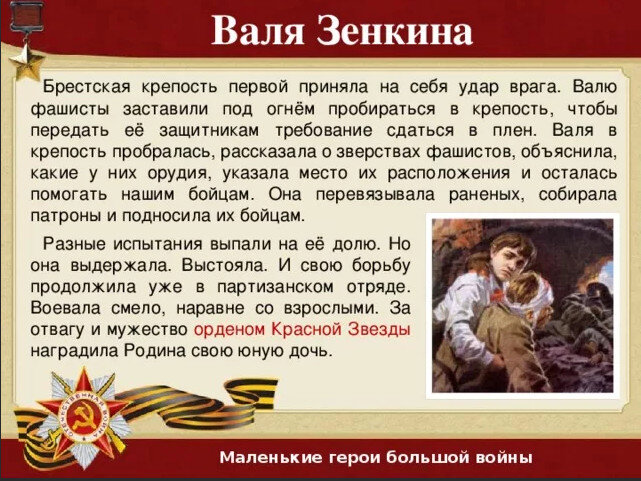 Валя Зенкина

Брестская крепость первой приняла на себя удар врага. Валю фашисты заставили под огнём пробираться в крепость, чтобы передать её защитникам требование сдаться в плен. Валя в крепость пробралась, рассказала о зверствах фашистов, объяснила, какие у них орудия, указала место их расположения и осталась помогать нашим бойцам. Она перевязывала раненых, собирала патроны и подносила их бойцам.

Разные испытания выпали на её долю. Но она выдержала. Выстояла. И свою борьбу продолжила уже в партизанском отряде. Воевала смело, наравне со взрослыми. За отвагу и мужество орденом Красной Звезды наградила Родина свою юную дочь.

ОТЕЧЕСТВЕННАЯ ВОЙНА

Маленькие герои большой войны